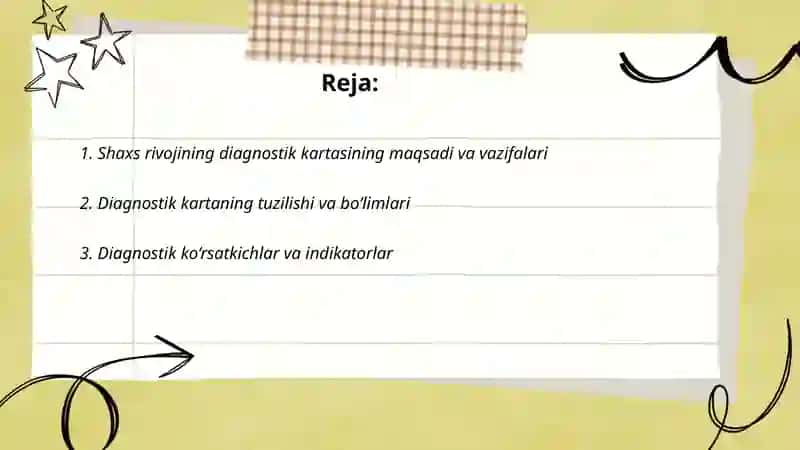 Reja:

1. Shaxs rivojining diagnostik kartasining maqsadi va vazifalari

2. Diagnostik kartaning tuzilishi va bo'limlari

3. Diagnostik ko'rsatkichlar va indikatorlar